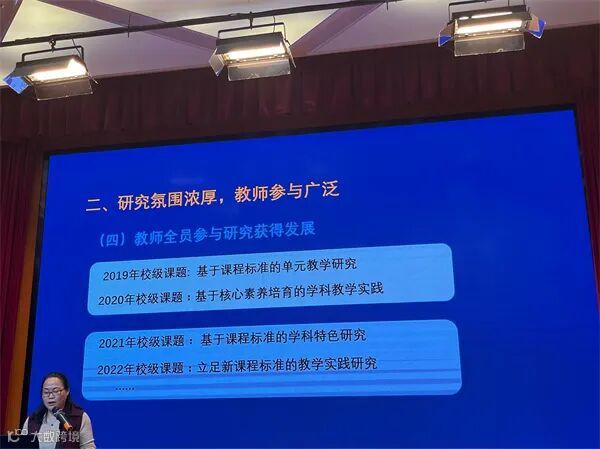 二、研究氛围浓厚，教师参与广泛

（四）教师全员参与研究获得发展

2019年校级课题：基于课程标准的单元教学研究

2020年校级课题：基于核心素养培育的学科教学实践

2021年校级课题：基于课程标准的学科特色研究

2022年校级课题：立足新课程标准的教学实践研究

......

大数跨境